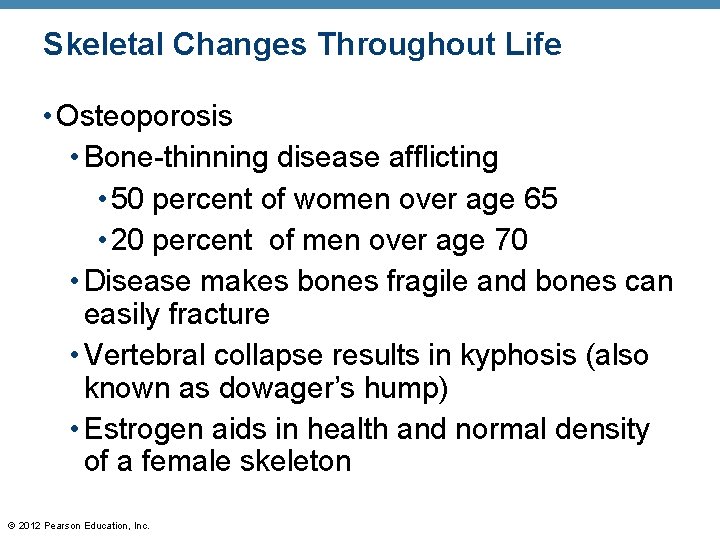 Skeletal Changes Throughout Life

• Osteoporosis
  • Bone-thinning disease afflicting
    • 50 percent of women over age 65
    • 20 percent of men over age 70
  • Disease makes bones fragile and bones can easily fracture
  • Vertebral collapse results in kyphosis (also known as dowager's hump)
  • Estrogen aids in health and normal density of a female skeleton

© 2012 Pearson Education, Inc.